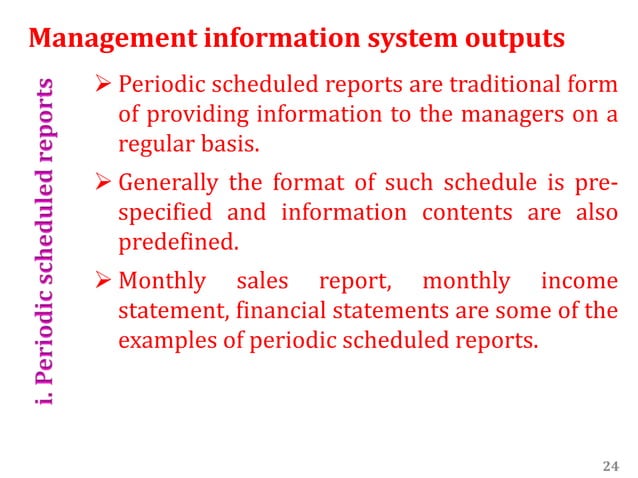 Management information system outputs

i. Periodic scheduled reports

➢ Periodic scheduled reports are traditional form of providing information to the managers on a regular basis.

➢ Generally the format of such schedule is pre-specified and information contents are also predefined.

➢ Monthly sales report, monthly income statement, financial statements are some of the examples of periodic scheduled reports.

24